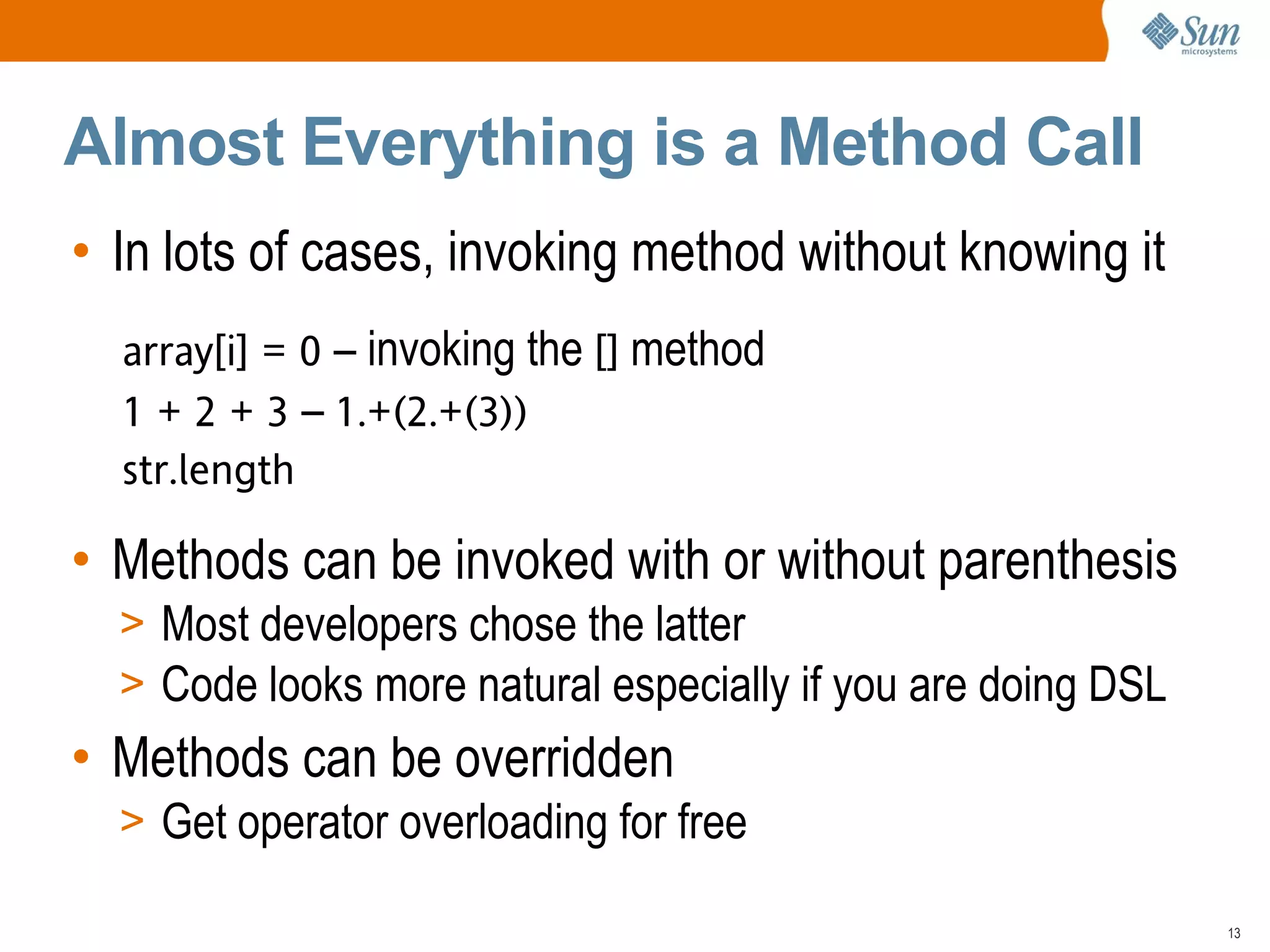 Sun microsystems

Almost Everything is a Method Call

• In lots of cases, invoking method without knowing it

array[i] = 0 – invoking the [] method

1 + 2 + 3 – 1.+(2.+(3))

str.length

• Methods can be invoked with or without parenthesis

> Most developers chose the latter

> Code looks more natural especially if you are doing DSL

• Methods can be overridden

> Get operator overloading for free

13